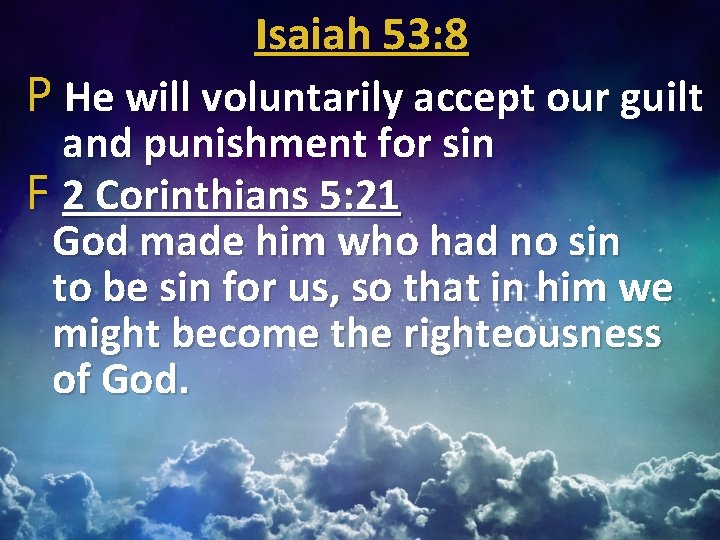 Isaiah 53:8

P He will voluntarily accept our guilt and punishment for sin

F 2 Corinthians 5:21
God made him who had no sin to be sin for us, so that in him we might become the righteousness of God.